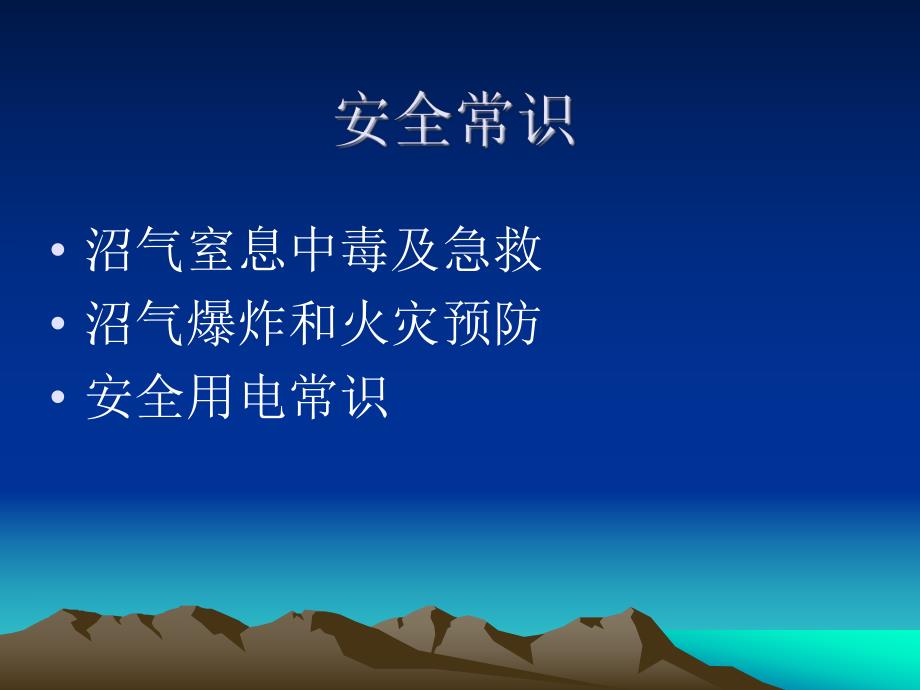 安全常识

• 沼气窒息中毒及急救
• 沼气爆炸和火灾预防
• 安全用电常识